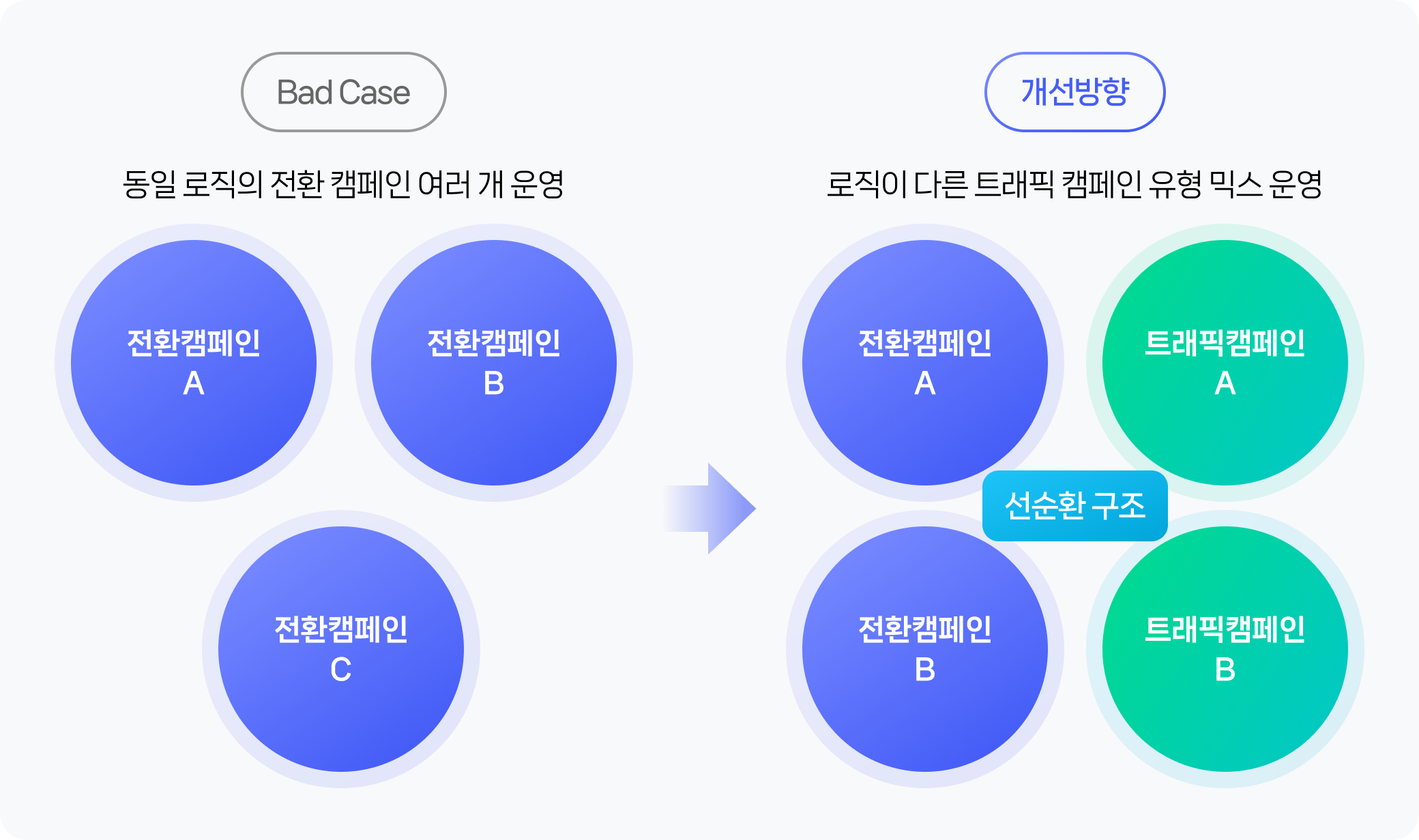 Bad Case

동일 로직의 전환 캠페인 여러 개 운영

전환캠페인
A

전환캠페인
B

전환캠페인
C

개선방향

로직이 다른 트래픽 캠페인 유형 믹스 운영

전환캠페인
A

트래픽캠페인
A

선순환 구조

전환캠페인
B

트래픽캠페인
B